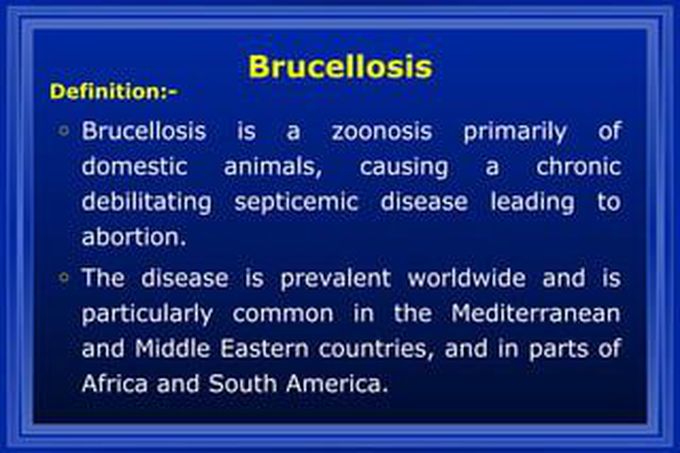 Brucellosis

Definition:-

◦ Brucellosis is a zoonosis primarily of domestic animals, causing a chronic debilitating septicemic disease leading to abortion.

◦ The disease is prevalent worldwide and is particularly common in the Mediterranean and Middle Eastern countries, and in parts of Africa and South America.